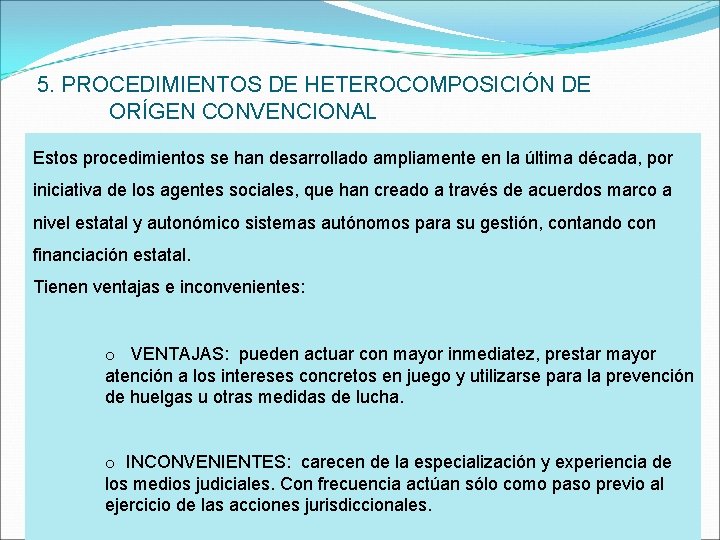 5. PROCEDIMIENTOS DE HETEROCOMPOSICIÓN DE ORÍGEN CONVENCIONAL

Estos procedimientos se han desarrollado ampliamente en la última década, por iniciativa de los agentes sociales, que han creado a través de acuerdos marco a nivel estatal y autonómico sistemas autónomos para su gestión, contando con financiación estatal.

Tienen ventajas e inconvenientes:

o VENTAJAS: pueden actuar con mayor inmediatez, prestar mayor atención a los intereses concretos en juego y utilizarse para la prevención de huelgas u otras medidas de lucha.

o INCONVENIENTES: carecen de la especialización y experiencia de los medios judiciales. Con frecuencia actúan sólo como paso previo al ejercicio de las acciones jurisdiccionales.